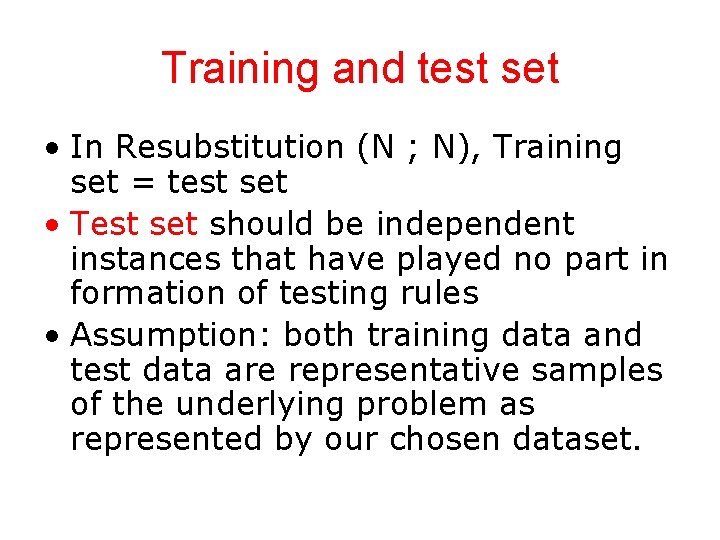 Training and test set

• In Resubstitution (N ; N), Training set = test set

• Test set should be independent instances that have played no part in formation of testing rules

• Assumption: both training data and test data are representative samples of the underlying problem as represented by our chosen dataset.